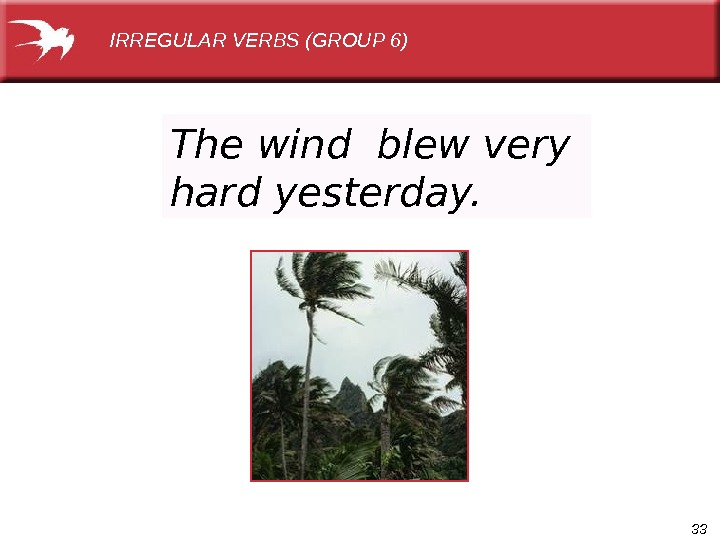 IRREGULAR VERBS (GROUP 6)

The wind  blew very hard yesterday.

33